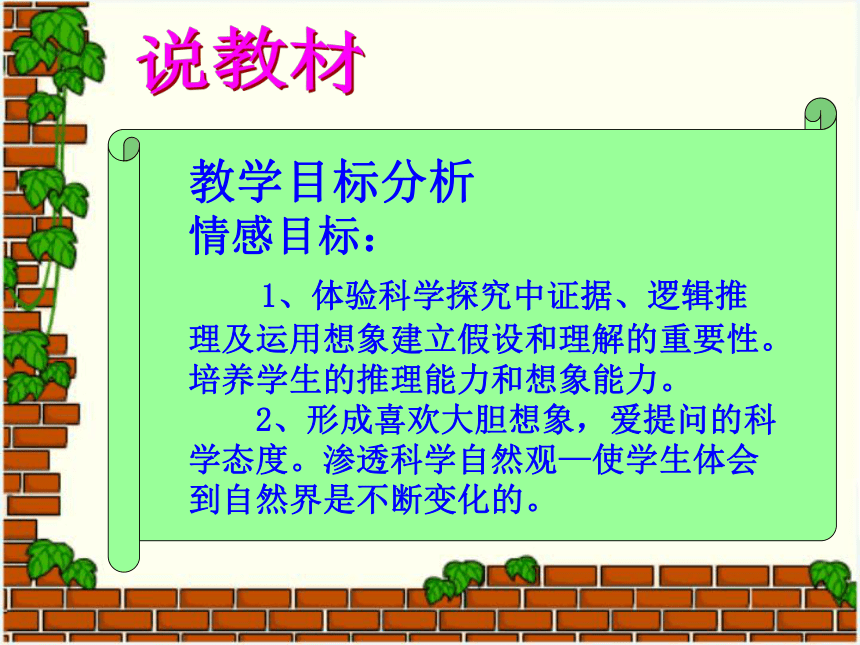 说教材

教学目标分析
情感目标：

1、体验科学探究中证据、逻辑推理及运用想象建立假设和理解的重要性。培养学生的推理能力和想象能力。

2、形成喜欢大胆想象，爱提问的科学态度。渗透科学自然观—使学生体会到自然界是不断变化的。